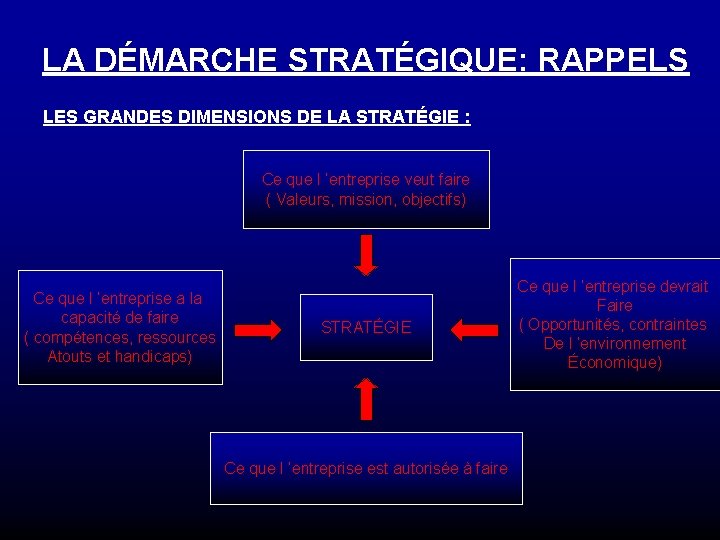 LA DÉMARCHE STRATÉGIQUE: RAPPELS

LES GRANDES DIMENSIONS DE LA STRATÉGIE :

Ce que l 'entreprise veut faire
( Valeurs, mission, objectifs)

Ce que l 'entreprise a la capacité de faire
( compétences, ressources Atouts et handicaps)

STRATÉGIE

Ce que l 'entreprise devrait Faire
( Opportunités, contraintes De l 'environnement Économique)

Ce que l 'entreprise est autorisée à faire